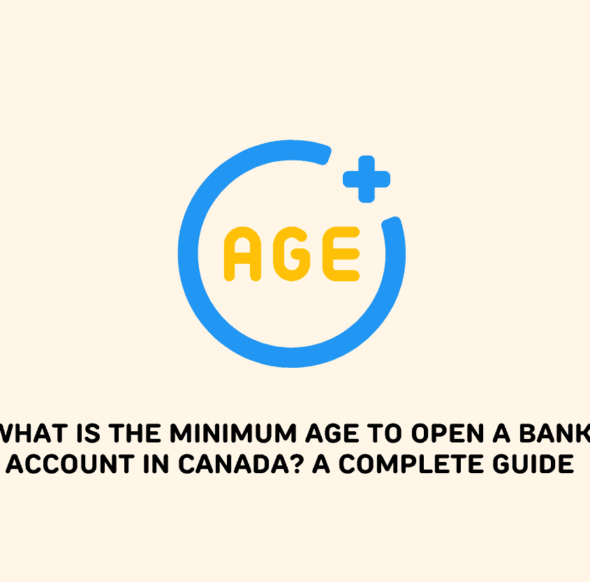 AGE

WHAT IS THE MINIMUM AGE TO OPEN A BANK ACCOUNT IN CANADA? A COMPLETE GUIDE